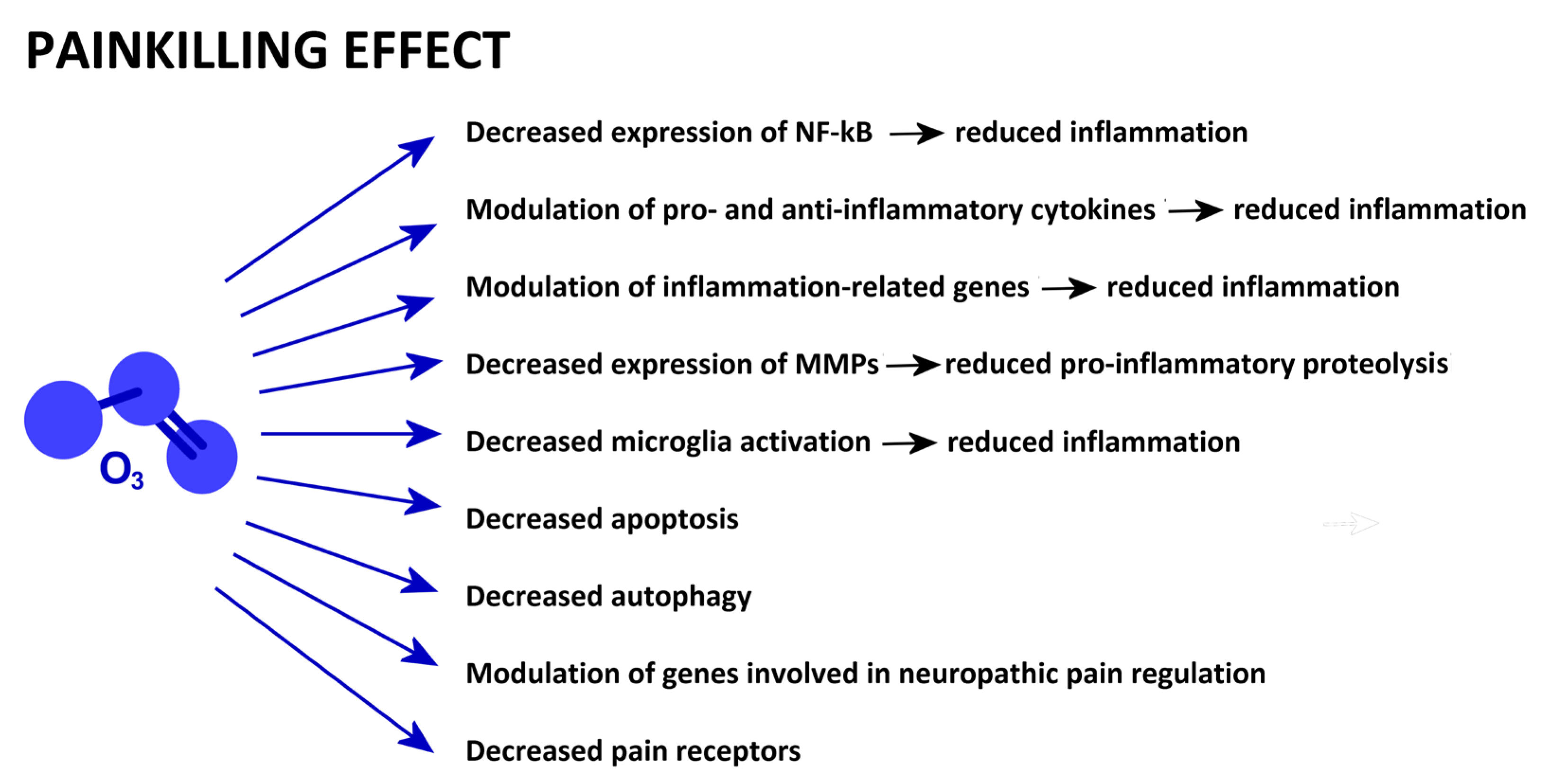 PAINKILLING EFFECT

$O_3$

Decreased expression of NF-kB → reduced inflammation

Modulation of pro- and anti-inflammatory cytokines → reduced inflammation

Modulation of inflammation-related genes → reduced inflammation

Decreased expression of MMPs → reduced pro-inflammatory proteolysis

Decreased microglia activation → reduced inflammation

Decreased apoptosis

Decreased autophagy

Modulation of genes involved in neuropathic pain regulation

Decreased pain receptors